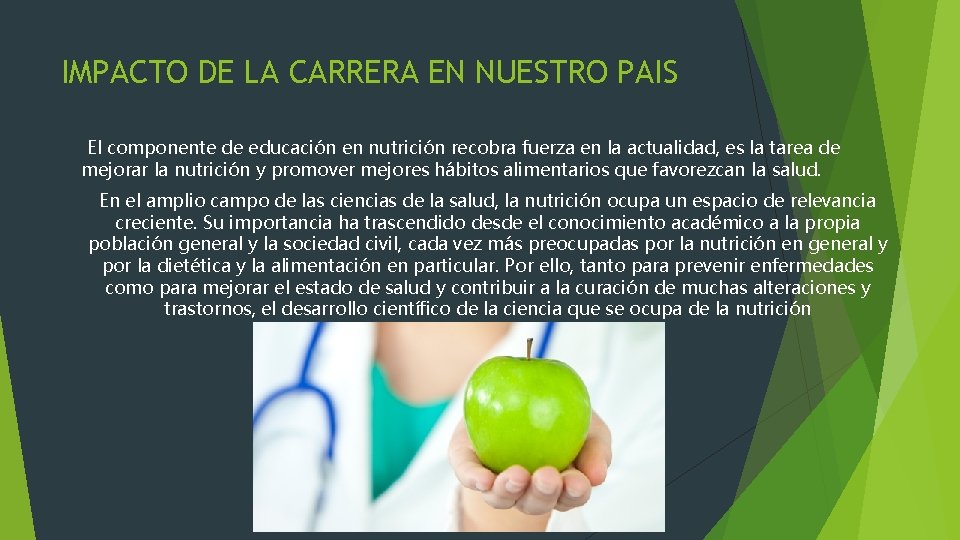 IMPACTO DE LA CARRERA EN NUESTRO PAIS

El componente de educación en nutrición recobra fuerza en la actualidad, es la tarea de mejorar la nutrición y promover mejores hábitos alimentarios que favorezcan la salud.

En el amplio campo de las ciencias de la salud, la nutrición ocupa un espacio de relevancia creciente. Su importancia ha trascendido desde el conocimiento académico a la propia población general y la sociedad civil, cada vez más preocupadas por la nutrición en general y por la dietética y la alimentación en particular. Por ello, tanto para prevenir enfermedades como para mejorar el estado de salud y contribuir a la curación de muchas alteraciones y trastornos, el desarrollo científico de la ciencia que se ocupa de la nutrición